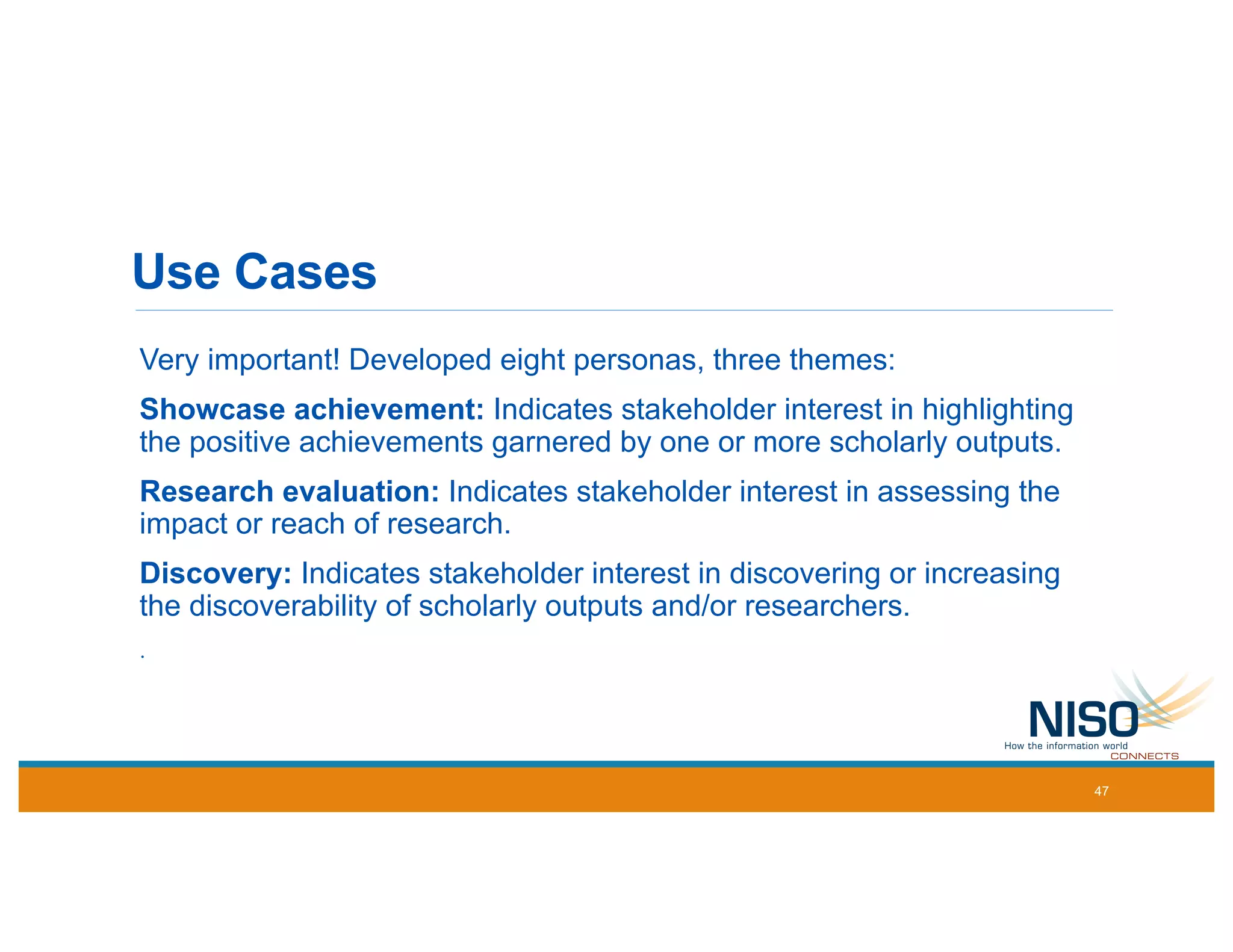 Use Cases

Very important! Developed eight personas, three themes:

Showcase achievement: Indicates stakeholder interest in highlighting the positive achievements garnered by one or more scholarly outputs.

Research evaluation: Indicates stakeholder interest in assessing the impact or reach of research.

Discovery: Indicates stakeholder interest in discovering or increasing the discoverability of scholarly outputs and/or researchers.

.

NISO
How the information world CONNECTS

47